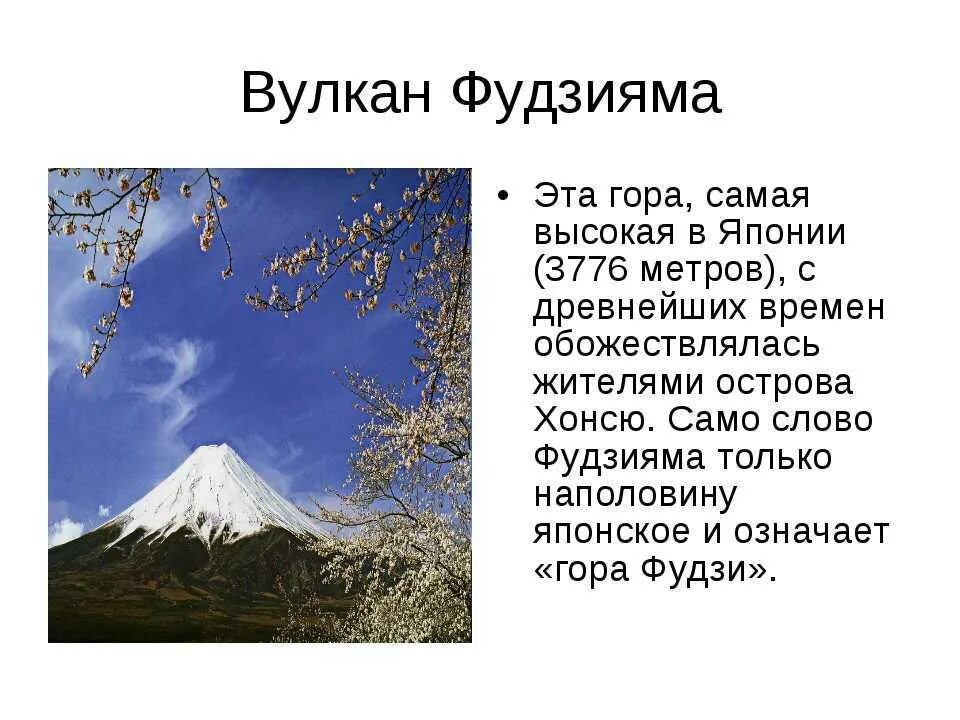 Вулкан Фудзияма

• Эта гора, самая высокая в Японии (3776 метров), с древнейших времен обожествлялась жителями острова Хонсю. Само слово Фудзияма только наполовину японское и означает «гора Фудзи».